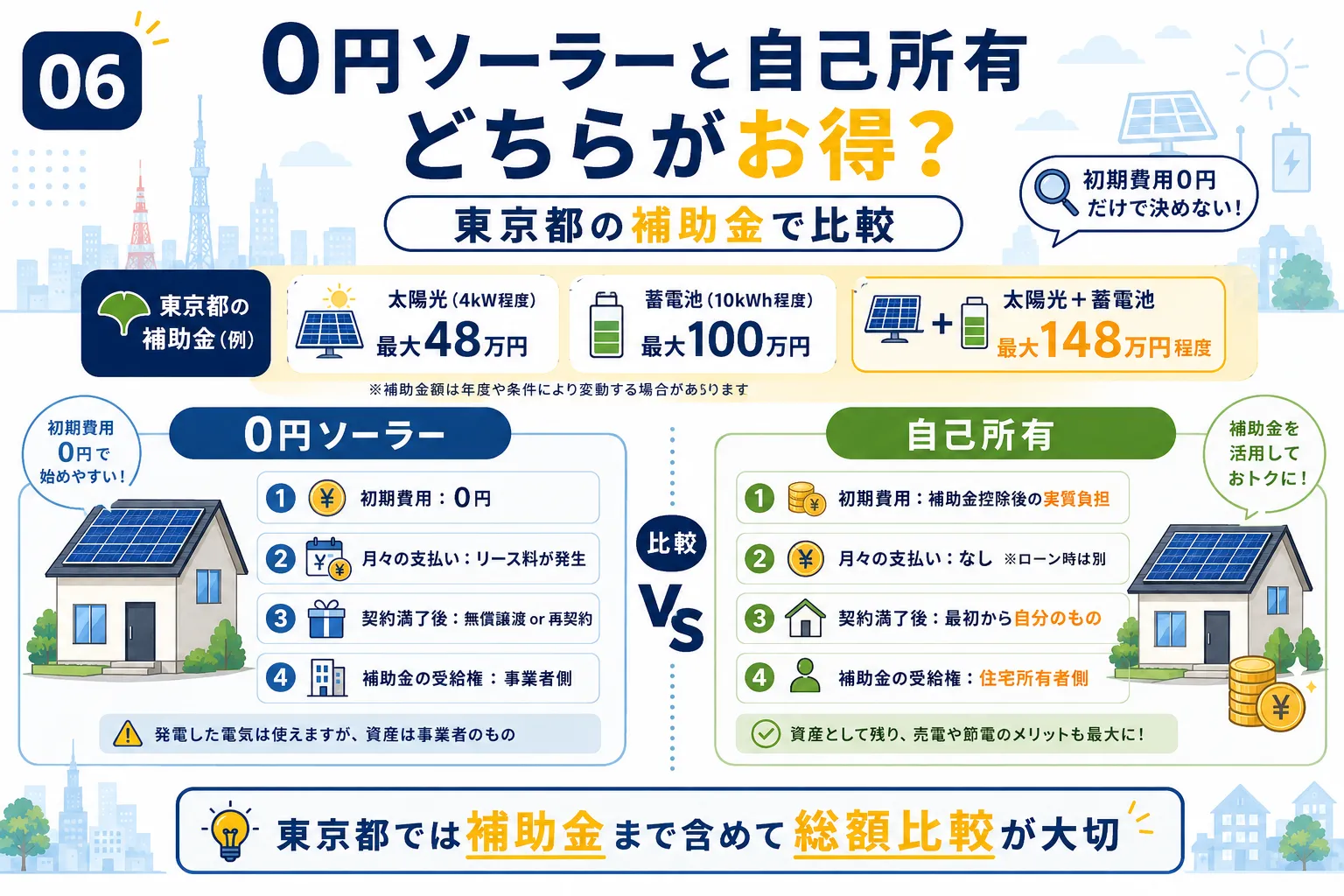 06

0円ソーラーと自己所有
どちらがお得？

東京都の補助金で比較

初期費用0円だけで決めない！

東京都の補助金（例）

太陽光（4kW程度）
最大48万円

蓄電池（10kWh程度）
最大100万円

太陽光＋蓄電池
最大148万円程度

※補助金額は年度や条件により変動する場合があります

初期費用0円で始めやすい！

0円ソーラー

1 初期費用：0円
2 月々の支払い：リース料が発生
3 契約満了後：無償譲渡 or 再契約
4 補助金の受給権：事業者側

発電した電気は使えますが、資産は事業者のもの

比較

VS

自己所有

補助金を活用しておトクに！

1 初期費用：補助金控除後の実質負担
2 月々の支払い：なし ※ローン時は別
3 契約満了後：最初から自分のもの
4 補助金の受給権：住宅所有者側

資産として残り、売電や節電のメリットも最大に！

東京都では補助金まで含めて総額比較が大切